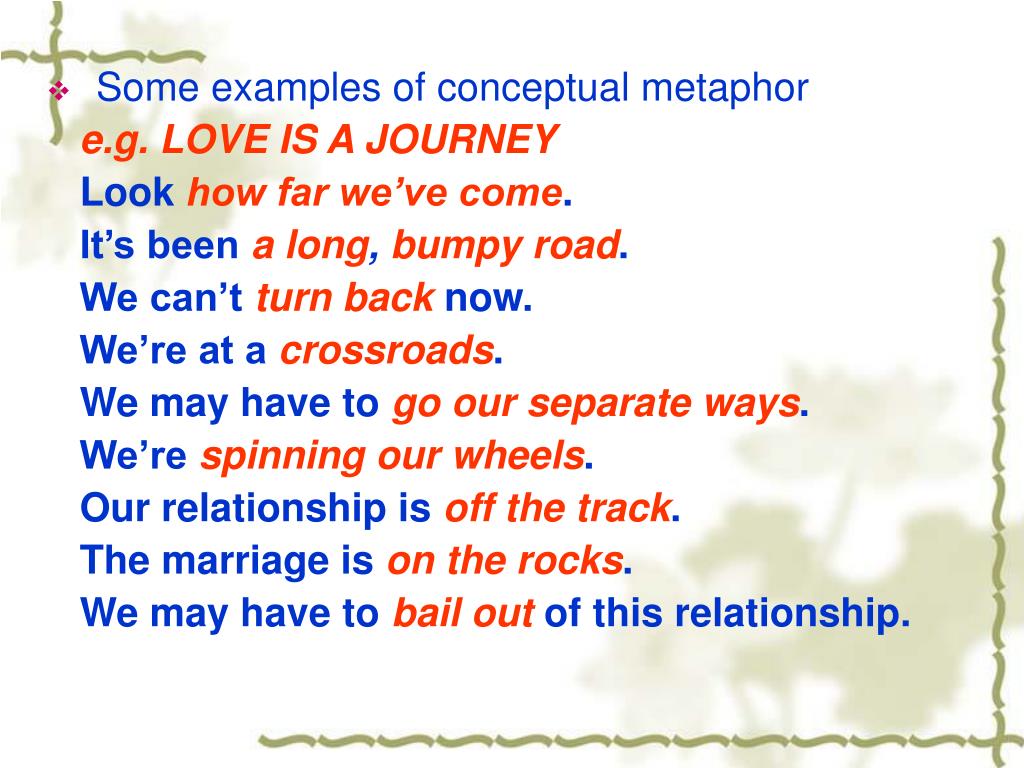 Some examples of conceptual metaphor

e.g. LOVE IS A JOURNEY
Look how far we've come.
It's been a long, bumpy road.
We can't turn back now.
We're at a crossroads.
We may have to go our separate ways.
We're spinning our wheels.
Our relationship is off the track.
The marriage is on the rocks.
We may have to bail out of this relationship.